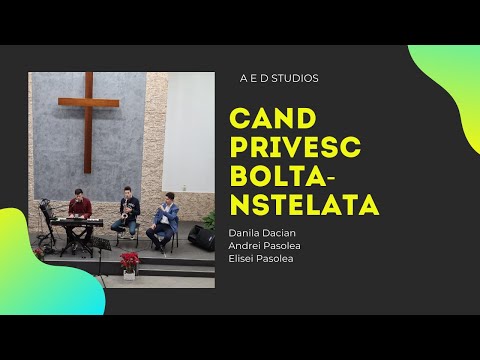 A E D STUDIOS

CAND PRIVESC BOLTA-NSTELATA

Danila Dacian
Andrei Pasolea
Elisei Pasolea